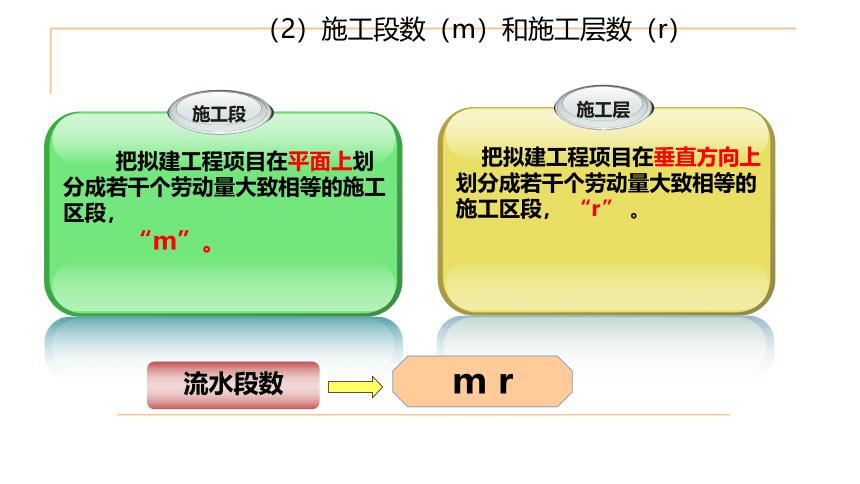 （2）施工段数（m）和施工层数（r）

施工段

把拟建工程项目在平面上划分成若干个劳动量大致相等的施工区段，“m”。

施工层

把拟建工程项目在垂直方向上划分成若干个劳动量大致相等的施工区段，“r”。

流水段数

m r